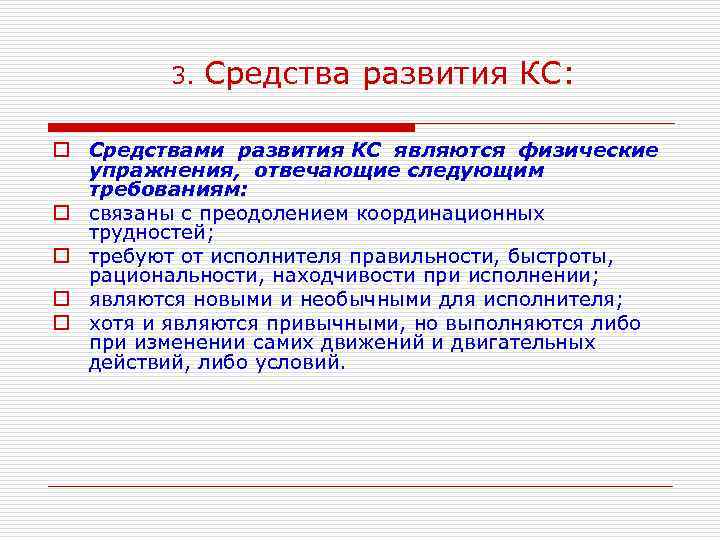 3. Средства развития КС:

Средствами развития КС являются физические упражнения, отвечающие следующим требованиям:

связаны с преодолением координационных трудностей;

требуют от исполнителя правильности, быстроты, рациональности, находчивости при исполнении;

являются новыми и необычными для исполнителя;

хотя и являются привычными, но выполняются либо при изменении самих движений и двигательных действий, либо условий.